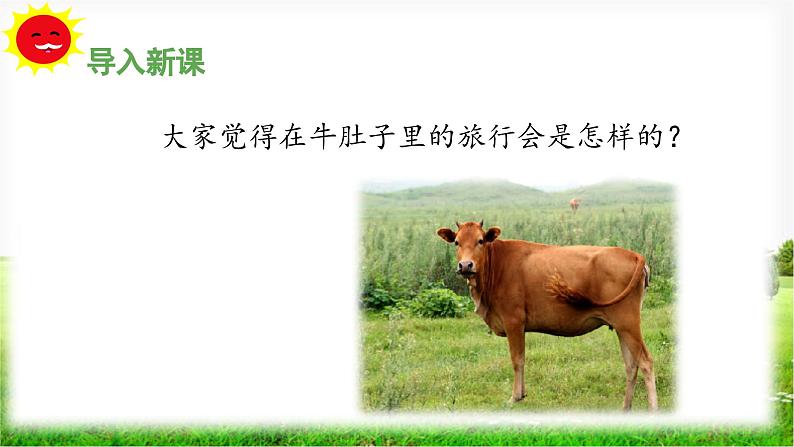 导入新课

大家觉得在牛肚子里的旅行会是怎样的？